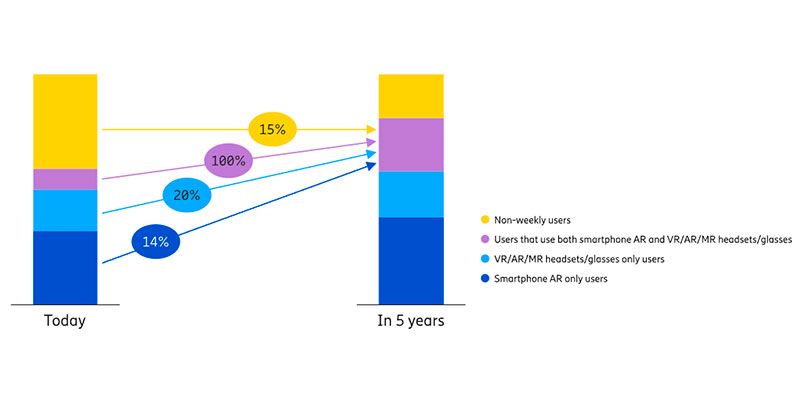 15%

100%

20%

14%

Today

In 5 years

Non-weekly users

Users that use both smartphone AR and VR/AR/MR headsets/glasses

VR/AR/MR headsets/glasses only users

Smartphone AR only users